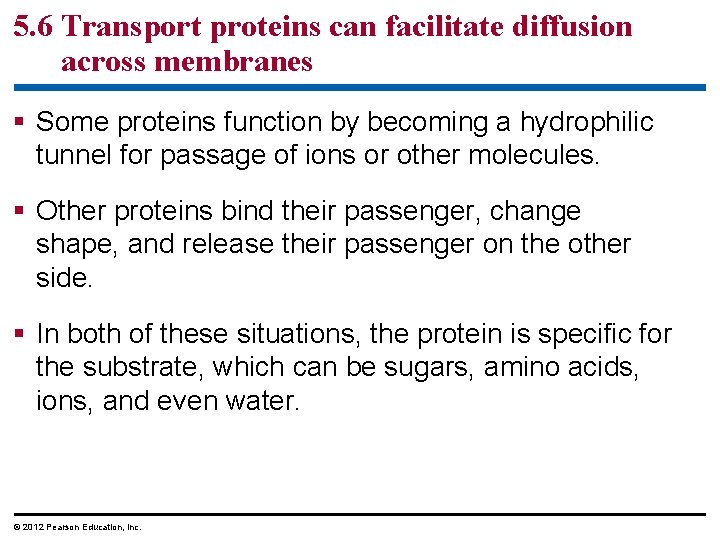 5.6 Transport proteins can facilitate diffusion across membranes

▪ Some proteins function by becoming a hydrophilic tunnel for passage of ions or other molecules.

▪ Other proteins bind their passenger, change shape, and release their passenger on the other side.

▪ In both of these situations, the protein is specific for the substrate, which can be sugars, amino acids, ions, and even water.

© 2012 Pearson Education, Inc.